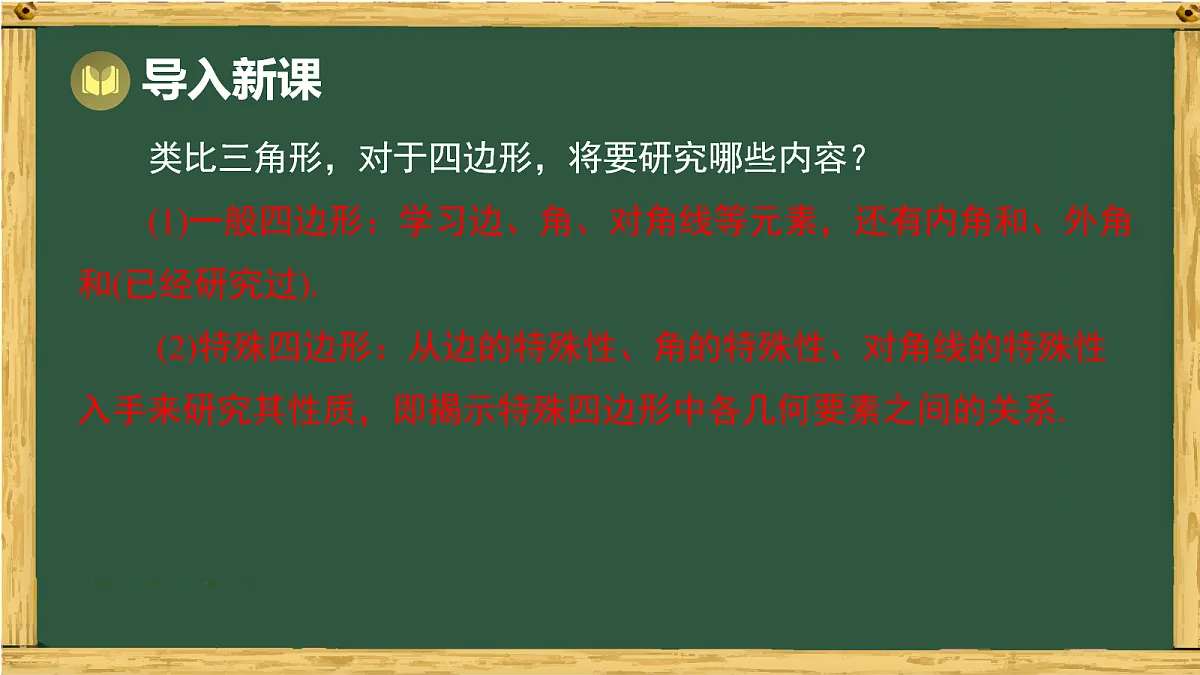 导入新课

类比三角形，对于四边形，将要研究哪些内容？

(1)一般四边形：学习边、角、对角线等元素，还有内角和、外角和(已经研究过).

(2)特殊四边形：从边的特殊性、角的特殊性、对角线的特殊性入手来研究其性质，即揭示特殊四边形中各几何要素之间的关系.